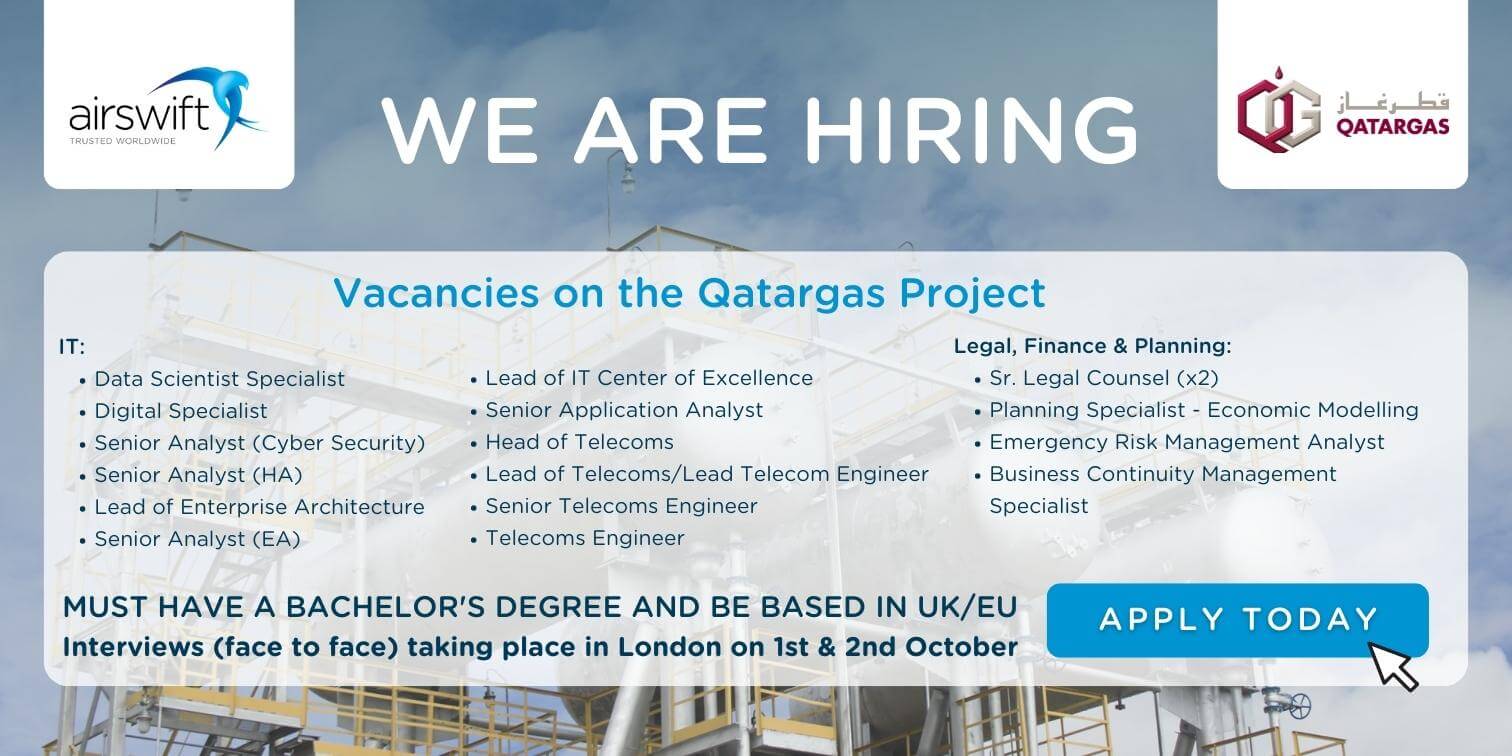 airswift
TRUSTED WORLDWIDE

WE ARE HIRING

قطرغاز
QATARGAS

Vacancies on the Qatargas Project

IT:
• Data Scientist Specialist
• Digital Specialist
• Senior Analyst (Cyber Security)
• Senior Analyst (HA)
• Lead of Enterprise Architecture
• Senior Analyst (EA)

• Lead of IT Center of Excellence
• Senior Application Analyst
• Head of Telecoms
• Lead of Telecoms/Lead Telecom Engineer
• Senior Telecoms Engineer
• Telecoms Engineer

Legal, Finance & Planning:
• Sr. Legal Counsel (x2)
• Planning Specialist - Economic Modelling
• Emergency Risk Management Analyst
• Business Continuity Management Specialist

MUST HAVE A BACHELOR'S DEGREE AND BE BASED IN UK/EU
Interviews (face to face) taking place in London on 1st & 2nd October

APPLY TODAY